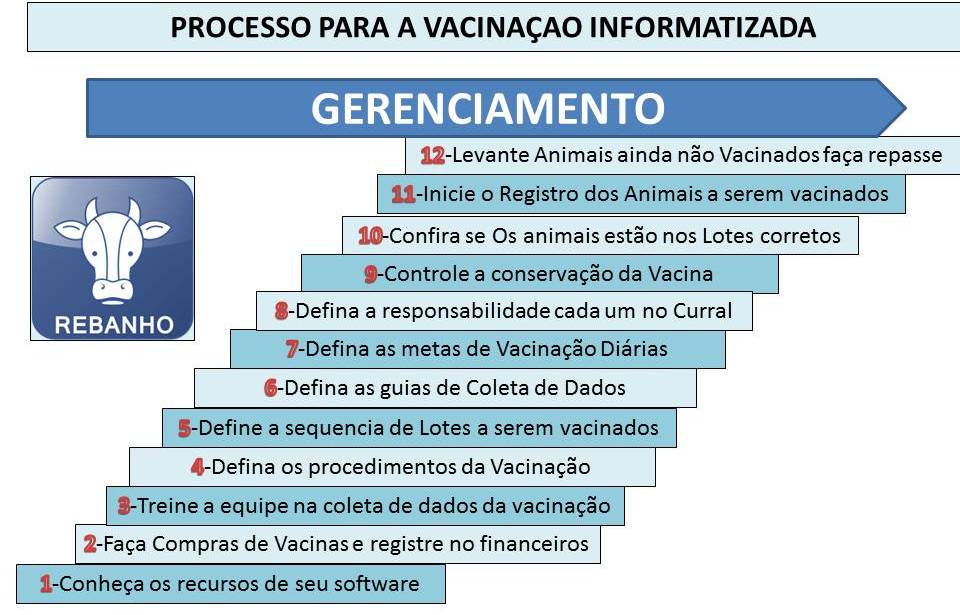 PROCESSO PARA A VACINAÇAO INFORMATIZADA

GERENCIAMENTO

REBANHO

12-Levante Animais ainda não Vacinados faça repasse

11-Inicie o Registro dos Animais a serem vacinados

10-Confira se Os animais estão nos Lotes corretos

9-Controle a conservação da Vacina

8-Defina a responsabilidade cada um no Curral

7-Defina as metas de Vacinação Diárias

6-Defina as guias de Coleta de Dados

5-Define a sequencia de Lotes a serem vacinados

4-Defina os procedimentos da Vacinação

3-Treine a equipe na coleta de dados da vacinação

2-Faça Compras de Vacinas e registre no financeiros

1-Conheça os recursos de seu software